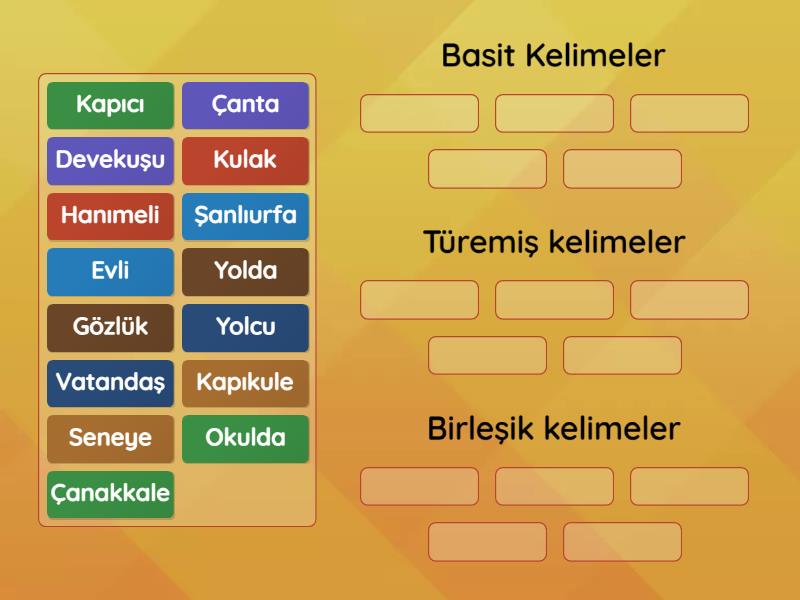 Kapıcı
Çanta
Devekuşu
Kulak
Hanımeli
Şanlıurfa
Evli
Yolda
Gözlük
Yolcu
Vatandaş
Kapıkule
Seneye
Okulda
Çanakkale

Basit Kelimeler

Türemiş kelimeler

Birleşik kelimeler